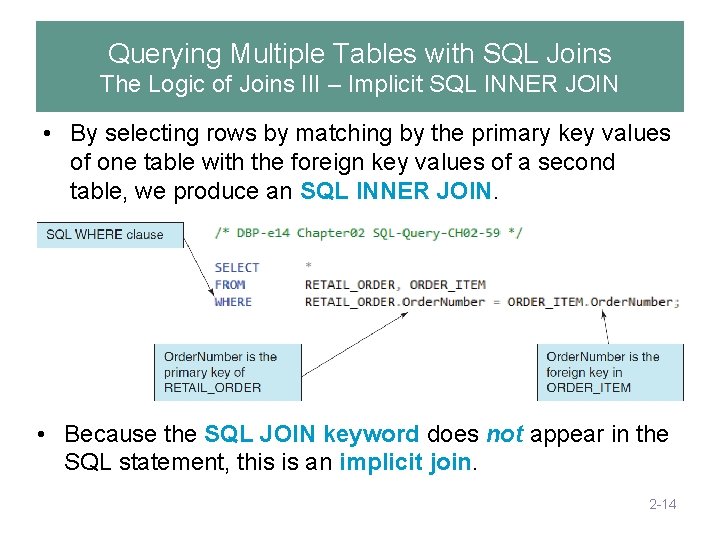 Querying Multiple Tables with SQL Joins
The Logic of Joins III – Implicit SQL INNER JOIN

• By selecting rows by matching by the primary key values of one table with the foreign key values of a second table, we produce an SQL INNER JOIN.

SQL WHERE clause

/* DBP-e14 Chapter02 SQL-Query-CH02-59 */

SELECT *
FROM RETAIL_ORDER, ORDER_ITEM
WHERE RETAIL_ORDER.OrderNumber = ORDER_ITEM.OrderNumber;

OrderNumber is the primary key of RETAIL_ORDER

OrderNumber is the foreign key in ORDER_ITEM

• Because the SQL JOIN keyword does not appear in the SQL statement, this is an implicit join.

2-14